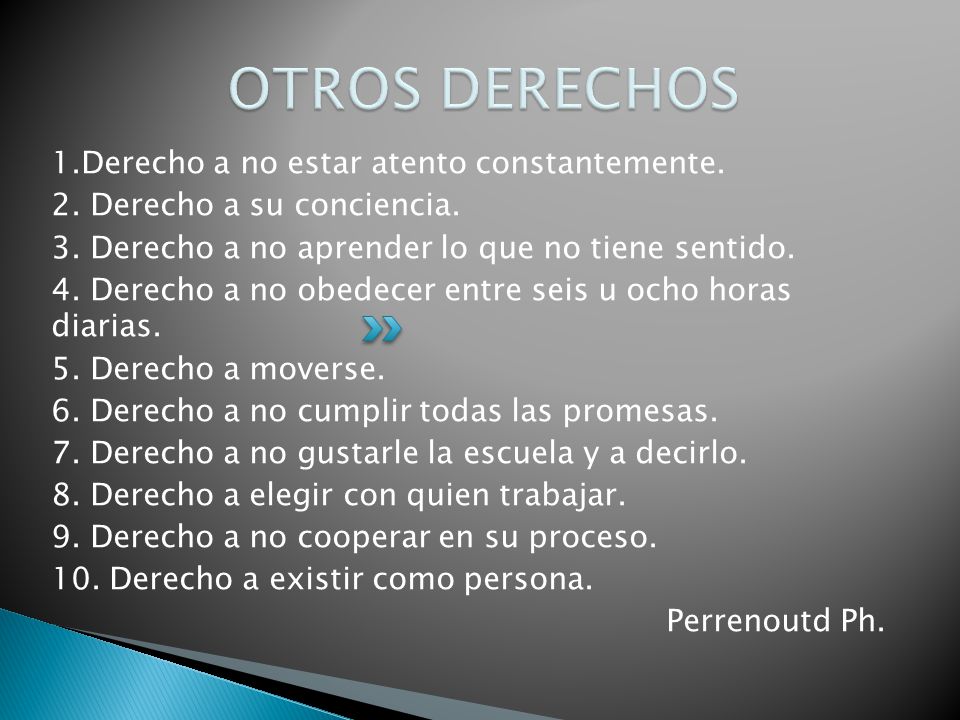 OTROS DERECHOS

1.Derecho a no estar atento constantemente.
2. Derecho a su conciencia.
3. Derecho a no aprender lo que no tiene sentido.
4. Derecho a no obedecer entre seis u ocho horas diarias.
5. Derecho a moverse.
6. Derecho a no cumplir todas las promesas.
7. Derecho a no gustarle la escuela y a decirlo.
8. Derecho a elegir con quien trabajar.
9. Derecho a no cooperar en su proceso.
10. Derecho a existir como persona.

Perrenoutd Ph.